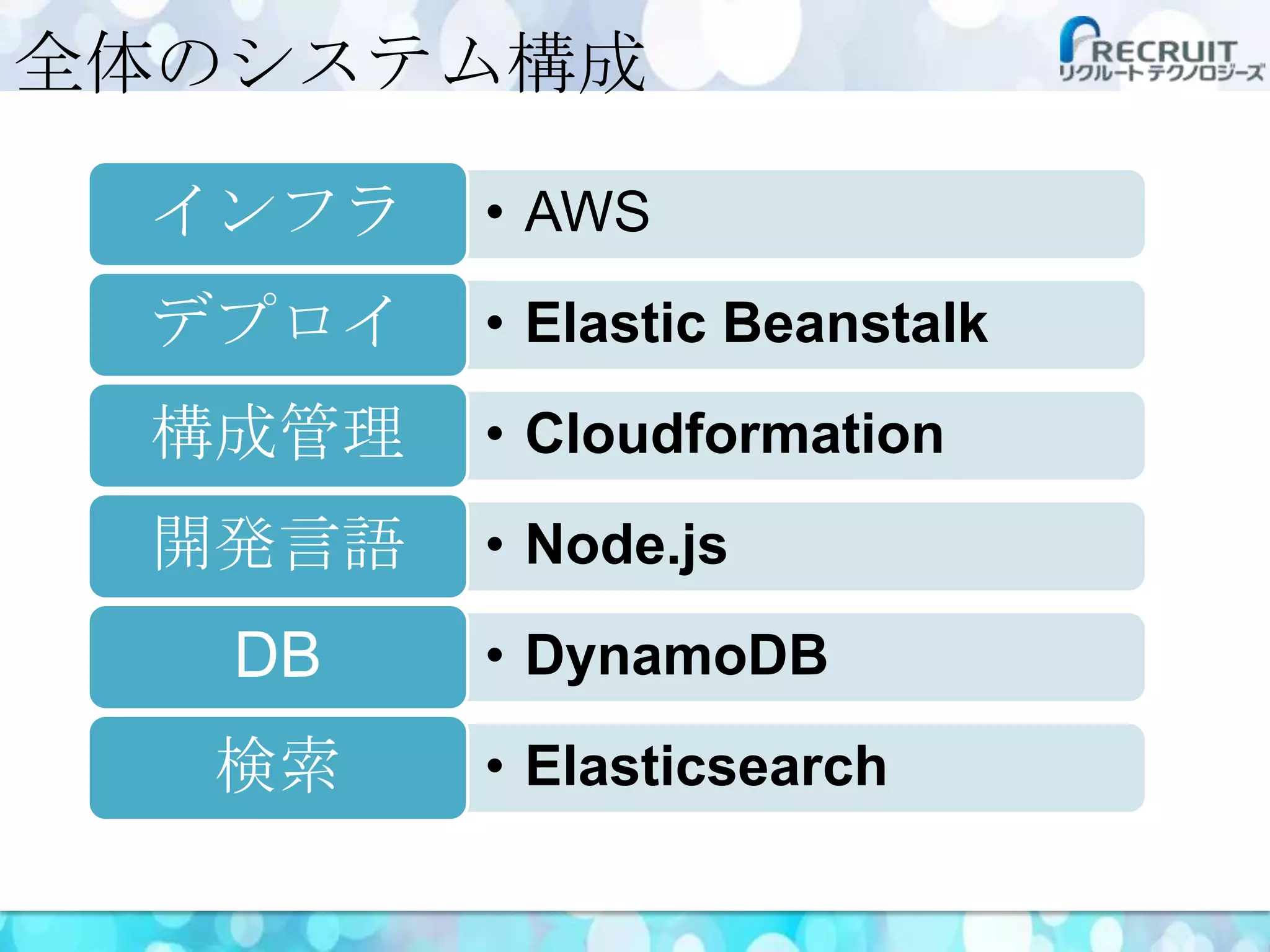 全体のシステム構成

RECRUIT
リクルートテクノロジーズ

インフラ
• AWS

デプロイ
• Elastic Beanstalk

構成管理
• Cloudformation

開発言語
• Node.js

DB
• DynamoDB

検索
• Elasticsearch